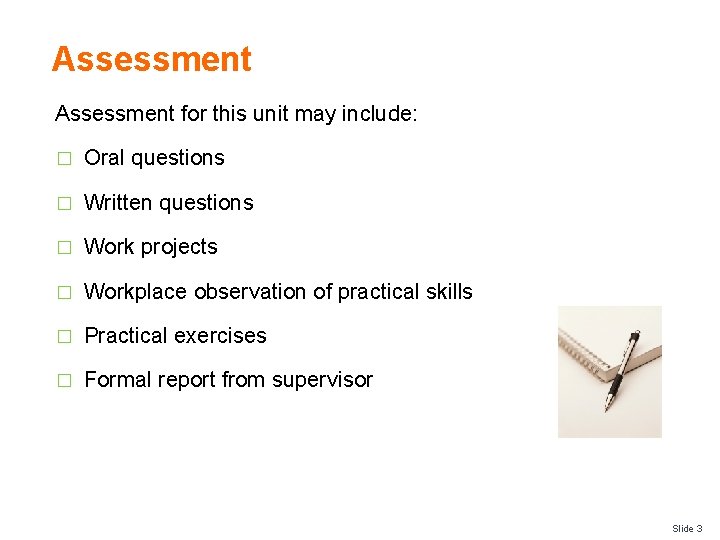 Assessment

Assessment for this unit may include:

□ Oral questions

□ Written questions

□ Work projects

□ Workplace observation of practical skills

□ Practical exercises

□ Formal report from supervisor

Slide 3